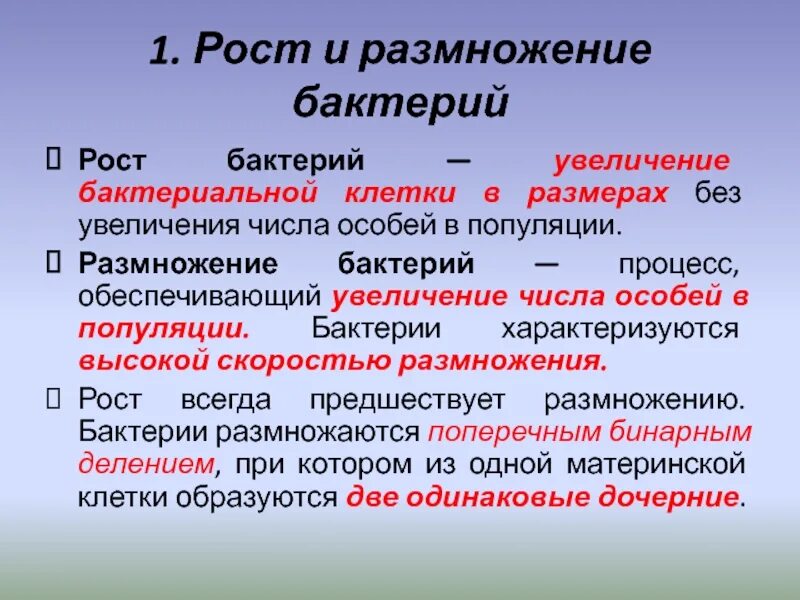 1. Рост и размножение бактерий

Рост бактерий — увеличение бактериальной клетки в размерах без увеличения числа особей в популяции.

Размножение бактерий — процесс, обеспечивающий увеличение числа особей в популяции. Бактерии характеризуются высокой скоростью размножения.

Рост всегда предшествует размножению. Бактерии размножаются поперечным бинарным делением, при котором из одной материнской клетки образуются две одинаковые дочерние.